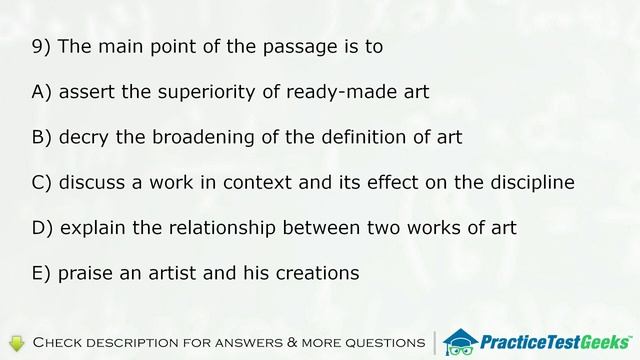 9) The main point of the passage is to

A) assert the superiority of ready-made art

B) decry the broadening of the definition of art

C) discuss a work in context and its effect on the discipline

D) explain the relationship between two works of art

E) praise an artist and his creations

CHECK DESCRIPTION FOR ANSWERS & MORE QUESTIONS

PracticeTestGeeks